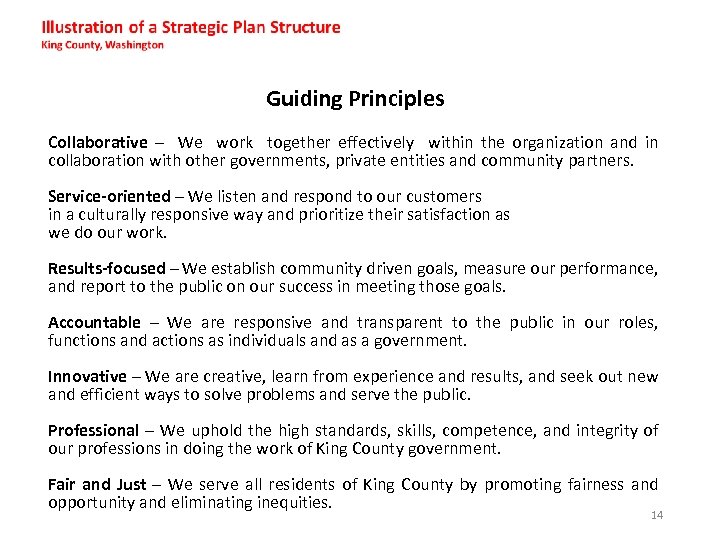 Illustration of a Strategic Plan Structure
King County, Washington

Guiding Principles

Collaborative – We work together effectively within the organization and in collaboration with other governments, private entities and community partners.

Service-oriented – We listen and respond to our customers in a culturally responsive way and prioritize their satisfaction as we do our work.

Results-focused – We establish community driven goals, measure our performance, and report to the public on our success in meeting those goals.

Accountable – We are responsive and transparent to the public in our roles, functions and actions as individuals and as a government.

Innovative – We are creative, learn from experience and results, and seek out new and efficient ways to solve problems and serve the public.

Professional – We uphold the high standards, skills, competence, and integrity of our professions in doing the work of King County government.

Fair and Just – We serve all residents of King County by promoting fairness and opportunity and eliminating inequities.

14